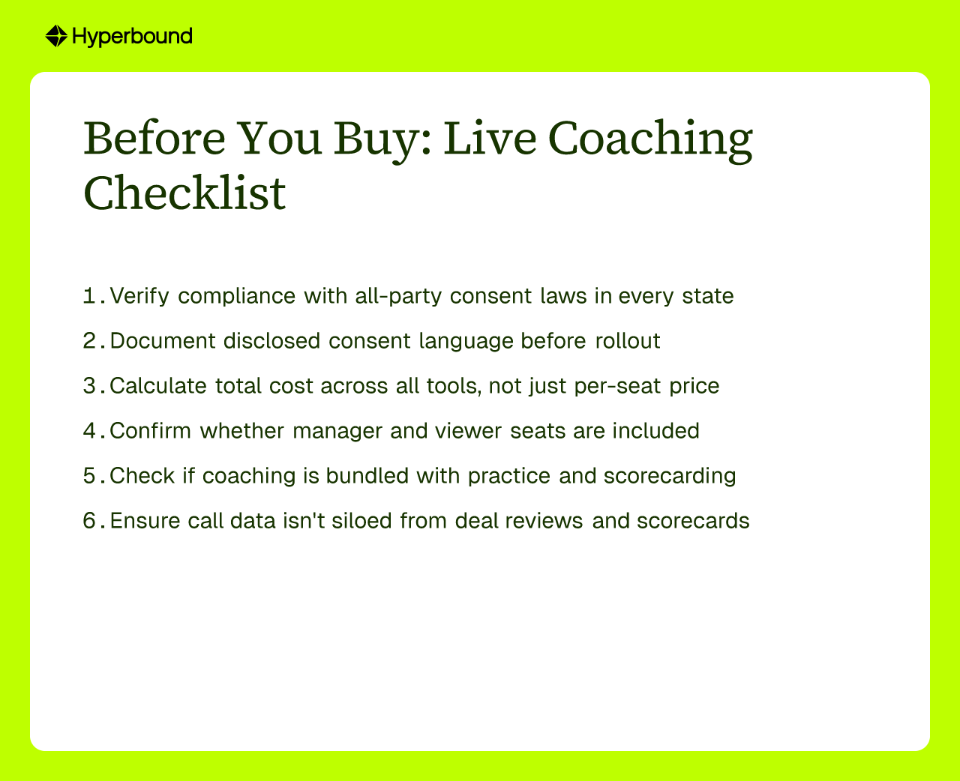 Hyperbound

Before You Buy: Live Coaching Checklist

1. Verify compliance with all-party consent laws in every state
2. Document disclosed consent language before rollout
3. Calculate total cost across all tools, not just per-seat price
4. Confirm whether manager and viewer seats are included
5. Check if coaching is bundled with practice and scorecarding
6. Ensure call data isn't siloed from deal reviews and scorecards